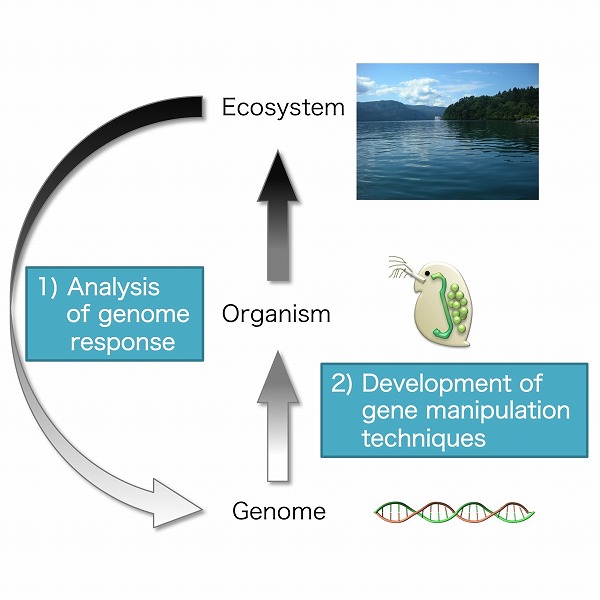 Ecosystem

1) Analysis of genome response

Organism

2) Development of gene manipulation techniques

Genome